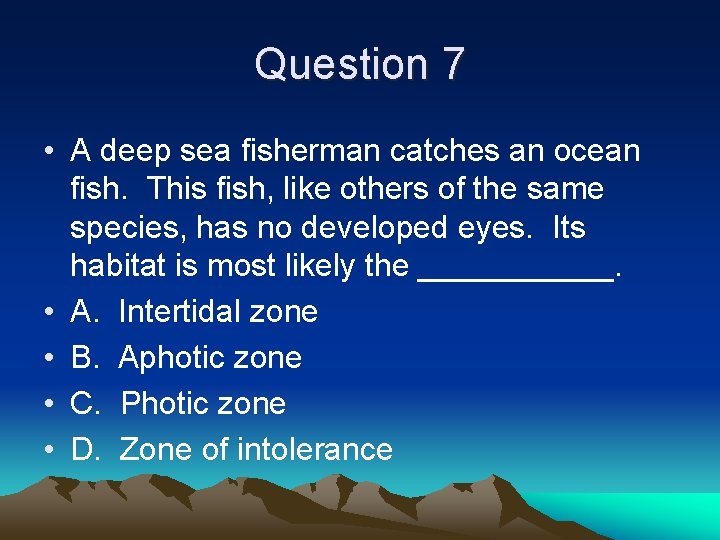 Question 7

• A deep sea fisherman catches an ocean fish. This fish, like others of the same species, has no developed eyes. Its habitat is most likely the ___________.
• A. Intertidal zone
• B. Aphotic zone
• C. Photic zone
• D. Zone of intolerance